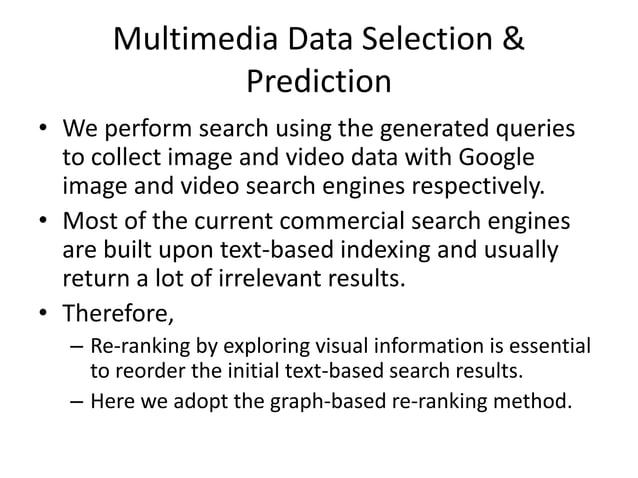 Multimedia Data Selection & Prediction

• We perform search using the generated queries to collect image and video data with Google image and video search engines respectively.

• Most of the current commercial search engines are built upon text-based indexing and usually return a lot of irrelevant results.

• Therefore,

– Re-ranking by exploring visual information is essential to reorder the initial text-based search results.

– Here we adopt the graph-based re-ranking method.